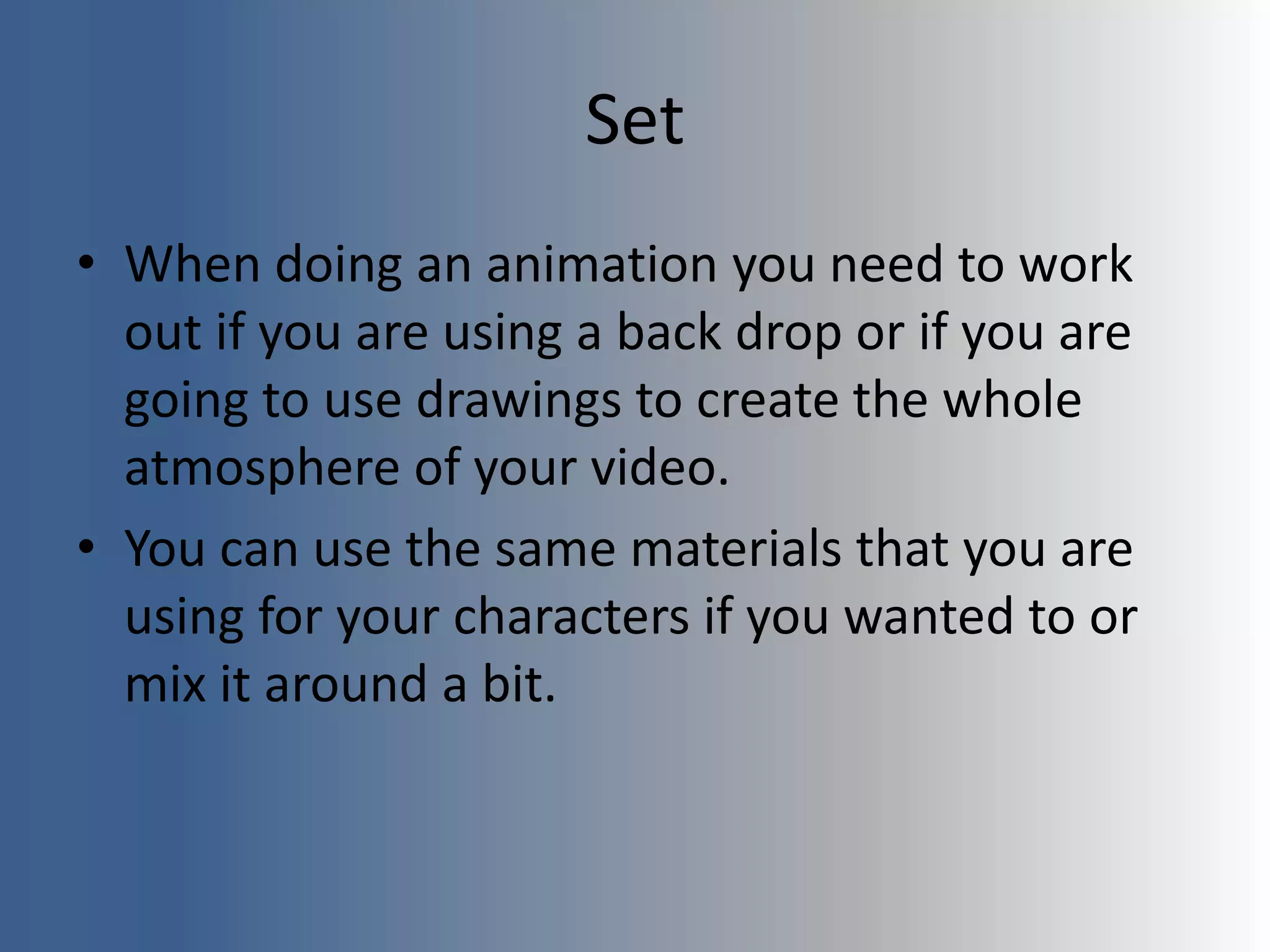 Set

• When doing an animation you need to work out if you are using a back drop or if you are going to use drawings to create the whole atmosphere of your video.
• You can use the same materials that you are using for your characters if you wanted to or mix it around a bit.